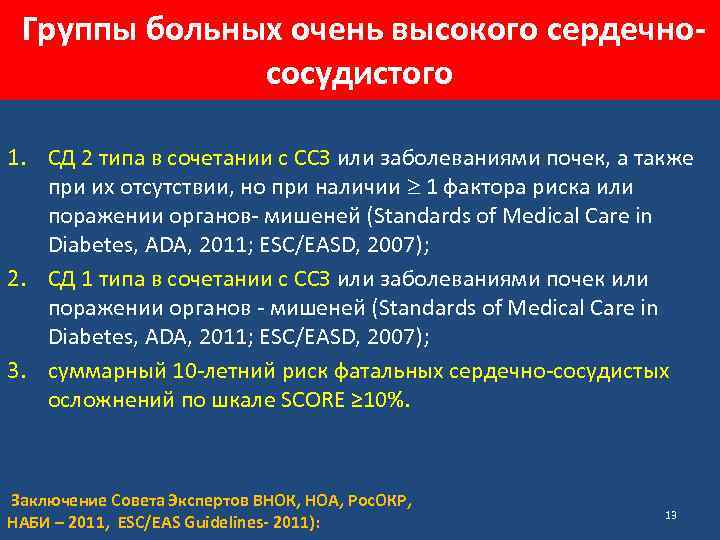 Группы больных очень высокого сердечно-сосудистого

1. СД 2 типа в сочетании с ССЗ или заболеваниями почек, а также при их отсутствии, но при наличии $\geq$ 1 фактора риска или поражении органов- мишеней (Standards of Medical Care in Diabetes, ADA, 2011; ESC/EASD, 2007);
2. СД 1 типа в сочетании с ССЗ или заболеваниями почек или поражении органов - мишеней (Standards of Medical Care in Diabetes, ADA, 2011; ESC/EASD, 2007);
3. суммарный 10-летний риск фатальных сердечно-сосудистых осложнений по шкале SCORE ≥10%.

Заключение Совета Экспертов ВНОК, НОА, РосОКР, НАБИ – 2011, ESC/EAS Guidelines- 2011):

13